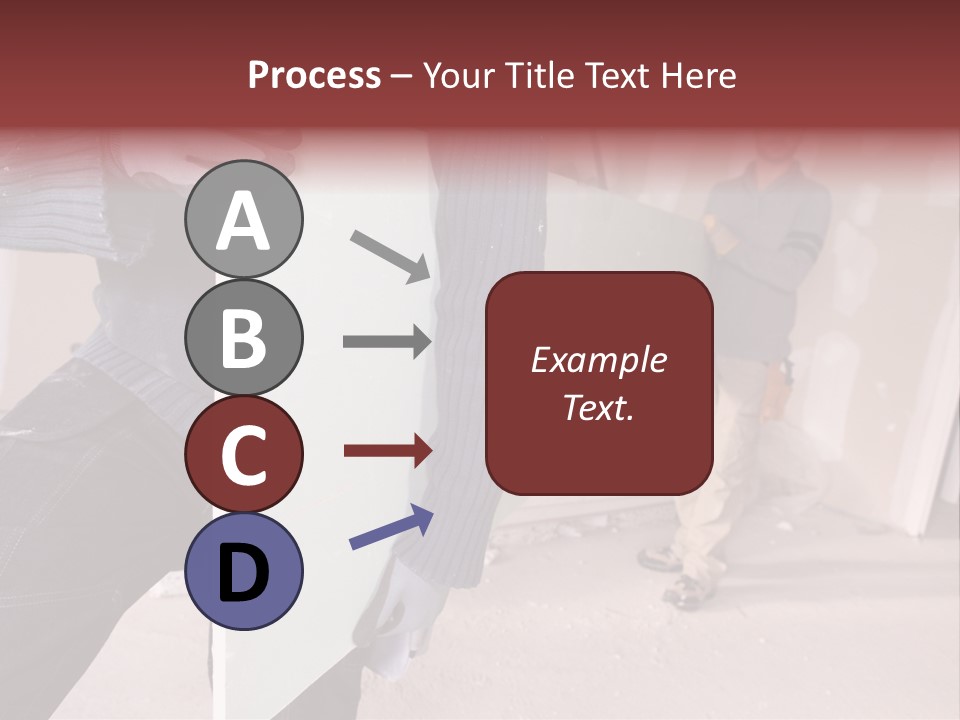 Process – Your Title Text Here

A

B

C

D

Example Text.